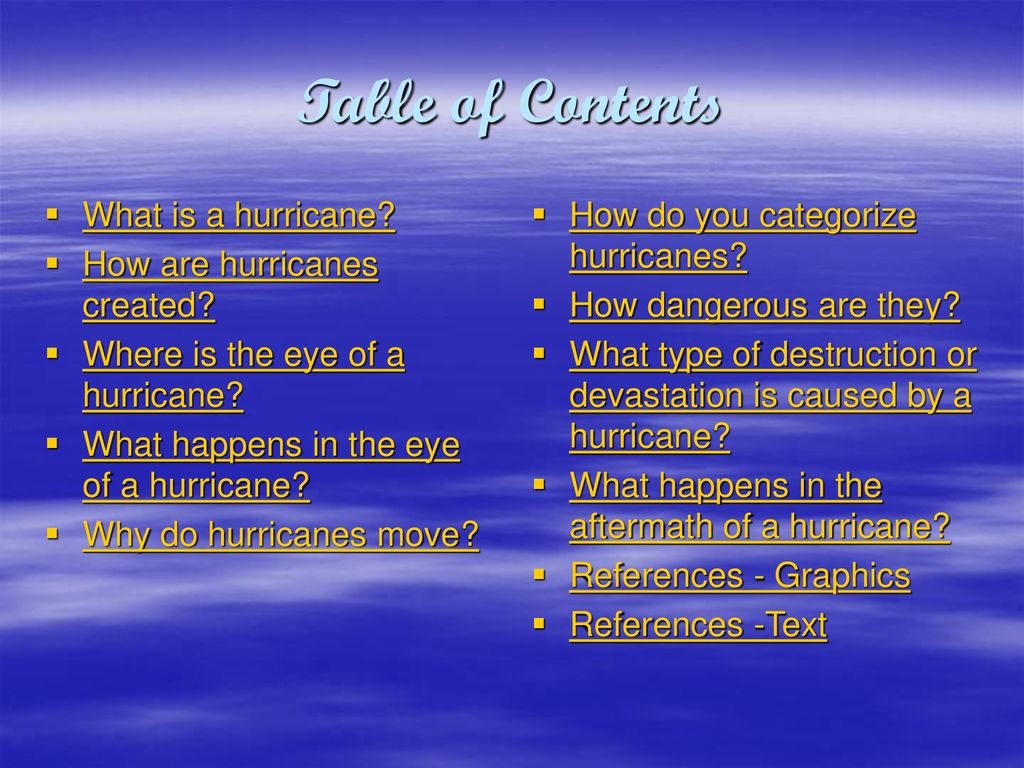 Table of Contents

- What is a hurricane?
- How are hurricanes created?
- Where is the eye of a hurricane?
- What happens in the eye of a hurricane?
- Why do hurricanes move?

- How do you categorize hurricanes?
- How dangerous are they?
- What type of destruction or devastation is caused by a hurricane?
- What happens in the aftermath of a hurricane?
- References - Graphics
- References -Text